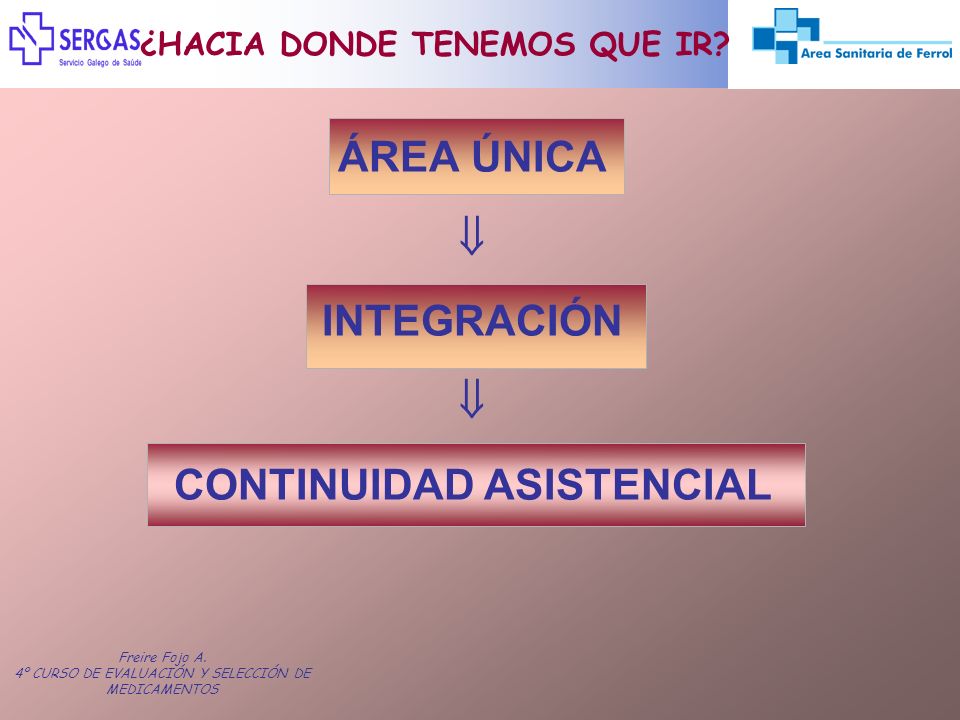 SERGAS
Servicio Galego de Saúde

¿HACIA DONDE TENEMOS QUE IR?

Area Sanitaria de Ferrol

ÁREA ÚNICA

$\Downarrow$

INTEGRACIÓN

$\Downarrow$

CONTINUIDAD ASISTENCIAL

Freire Fojo A.
4º CURSO DE EVALUACIÓN Y SELECCIÓN DE MEDICAMENTOS